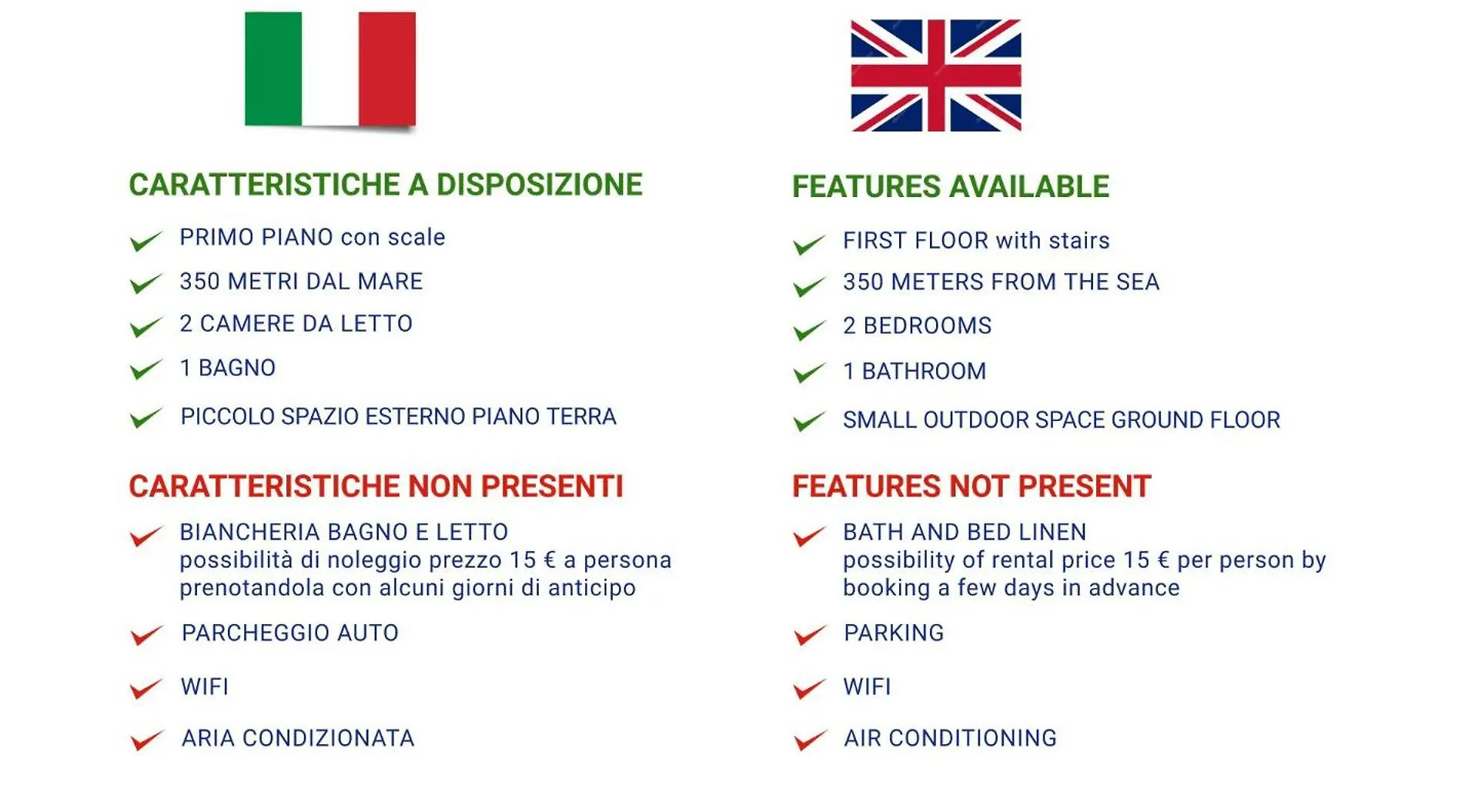 CARATTERISTICHE A DISPOSIZIONE

PRIMO PIANO con scale

350 METRI DAL MARE

2 CAMERE DA LETTO

1 BAGNO

PICCOLO SPAZIO ESTERNO PIANO TERRA

CARATTERISTICHE NON PRESENTI

BIANCHERIA BAGNO E LETTO
possibilità di noleggio prezzo 15 € a persona prenotandola con alcuni giorni di anticipo

PARCHEGGIO AUTO

WIFI

ARIA CONDIZIONATA

FEATURES AVAILABLE

FIRST FLOOR with stairs

350 METERS FROM THE SEA

2 BEDROOMS

1 BATHROOM

SMALL OUTDOOR SPACE GROUND FLOOR

FEATURES NOT PRESENT

BATH AND BED LINEN
possibility of rental price 15 € per person by booking a few days in advance

PARKING

WIFI

AIR CONDITIONING